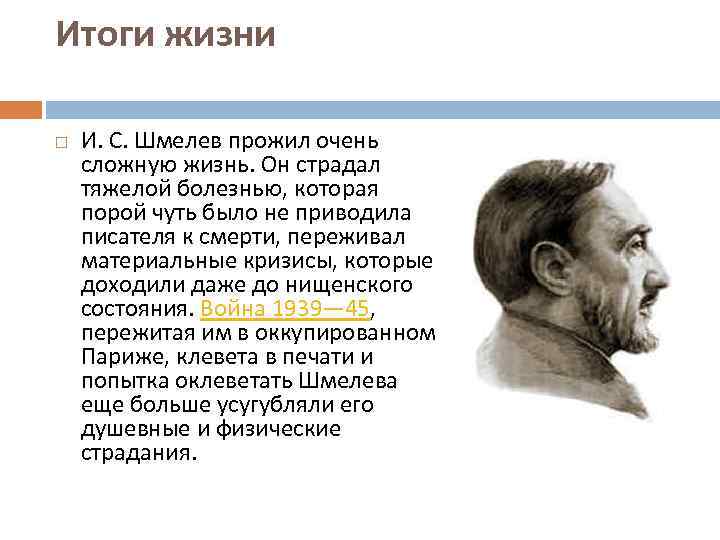 Итоги жизни

И. С. Шмелев прожил очень сложную жизнь. Он страдал тяжелой болезнью, которая порой чуть было не приводила писателя к смерти, переживал материальные кризисы, которые доходили даже до нищенского состояния. Война 1939—45, пережитая им в оккупированном Париже, клевета в печати и попытка оклеветать Шмелева еще больше усугубляли его душевные и физические страдания.